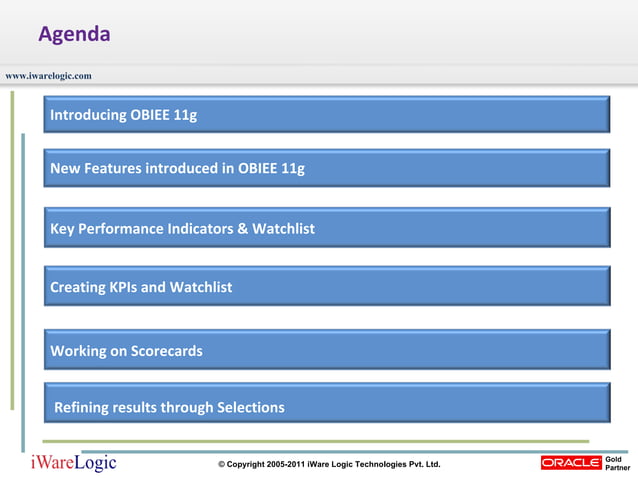 Agenda

www.iwarelogic.com

Introducing OBIEE 11g

New Features introduced in OBIEE 11g

Key Performance Indicators & Watchlist

Creating KPIs and Watchlist

Working on Scorecards

Refining results through Selections

iWareLogic

© Copyright 2005-2011 iWare Logic Technologies Pvt. Ltd.

ORACLE Gold Partner